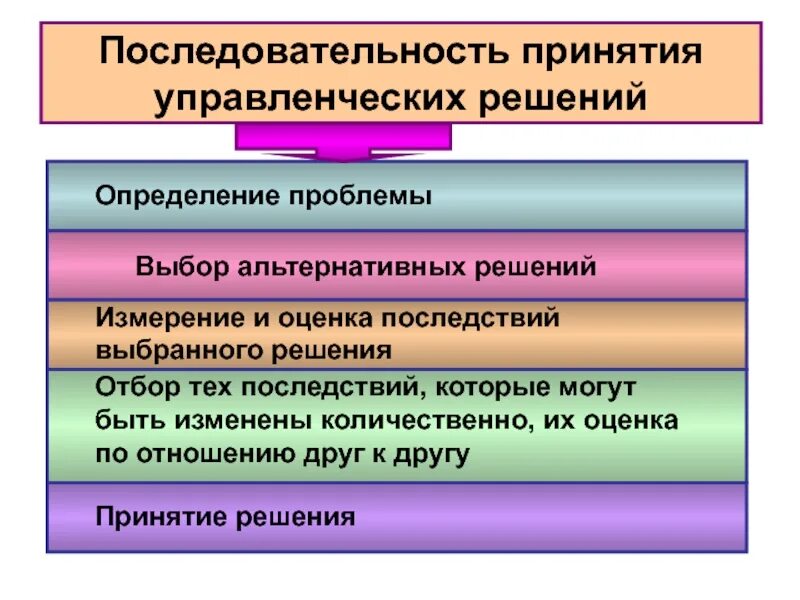 Последовательность принятия управленческих решений

Определение проблемы

Выбор альтернативных решений

Измерение и оценка последствий выбранного решения

Отбор тех последствий, которые могут быть изменены количественно, их оценка по отношению друг к другу

Принятие решения